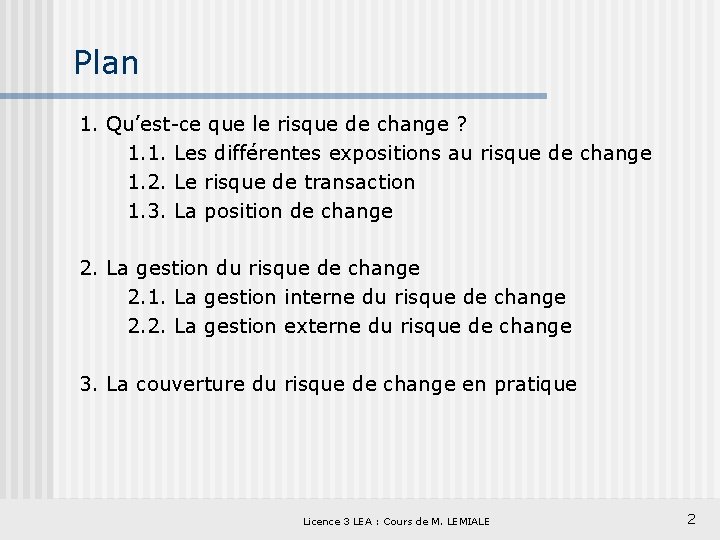 Plan

1. Qu’est-ce que le risque de change ?
1.1. Les différentes expositions au risque de change
1.2. Le risque de transaction
1.3. La position de change

2. La gestion du risque de change
2.1. La gestion interne du risque de change
2.2. La gestion externe du risque de change

3. La couverture du risque de change en pratique

Licence 3 LEA : Cours de M. LEMIALE

2